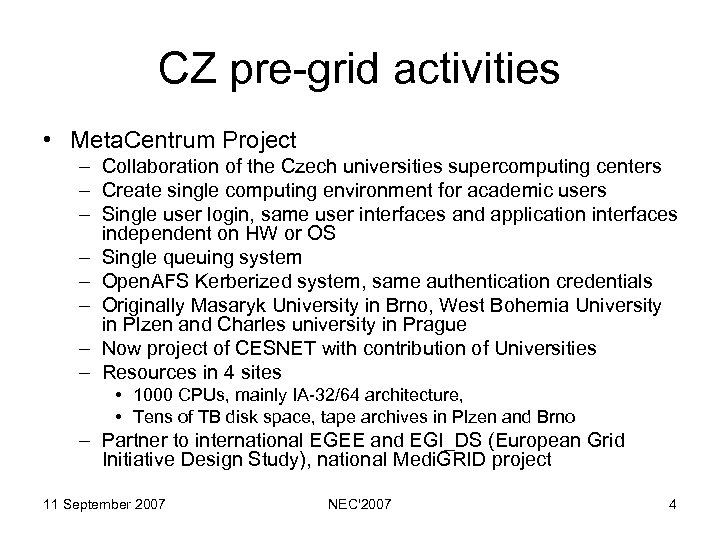 CZ pre-grid activities

• MetaCentrum Project
  – Collaboration of the Czech universities supercomputing centers
  – Create single computing environment for academic users
  – Single user login, same user interfaces and application interfaces independent on HW or OS
  – Single queuing system
  – OpenAFS Kerberized system, same authentication credentials
  – Originally Masaryk University in Brno, West Bohemia University in Plzen and Charles university in Prague
  – Now project of CESNET with contribution of Universities
  – Resources in 4 sites
    • 1000 CPUs, mainly IA-32/64 architecture,
    • Tens of TB disk space, tape archives in Plzen and Brno
  – Partner to international EGEE and EGI_DS (European Grid Initiative Design Study), national MediGRID project

11 September 2007 NEC'2007 4